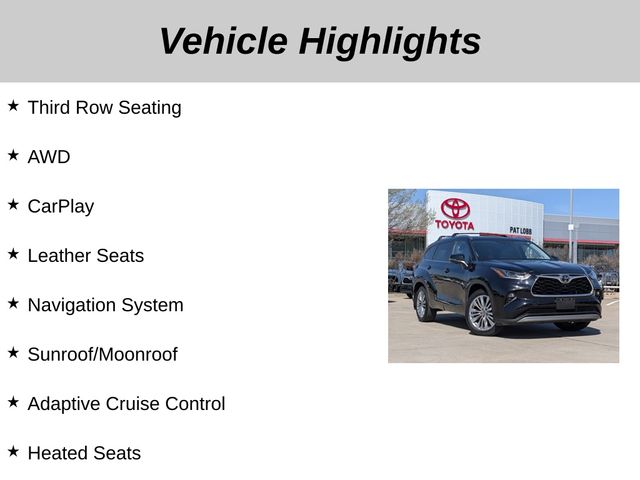 Vehicle Highlights

★ Third Row Seating

★ AWD

★ CarPlay

★ Leather Seats

★ Navigation System

★ Sunroof/Moonroof

★ Adaptive Cruise Control

★ Heated Seats

TOYOTA

PAT LOBB